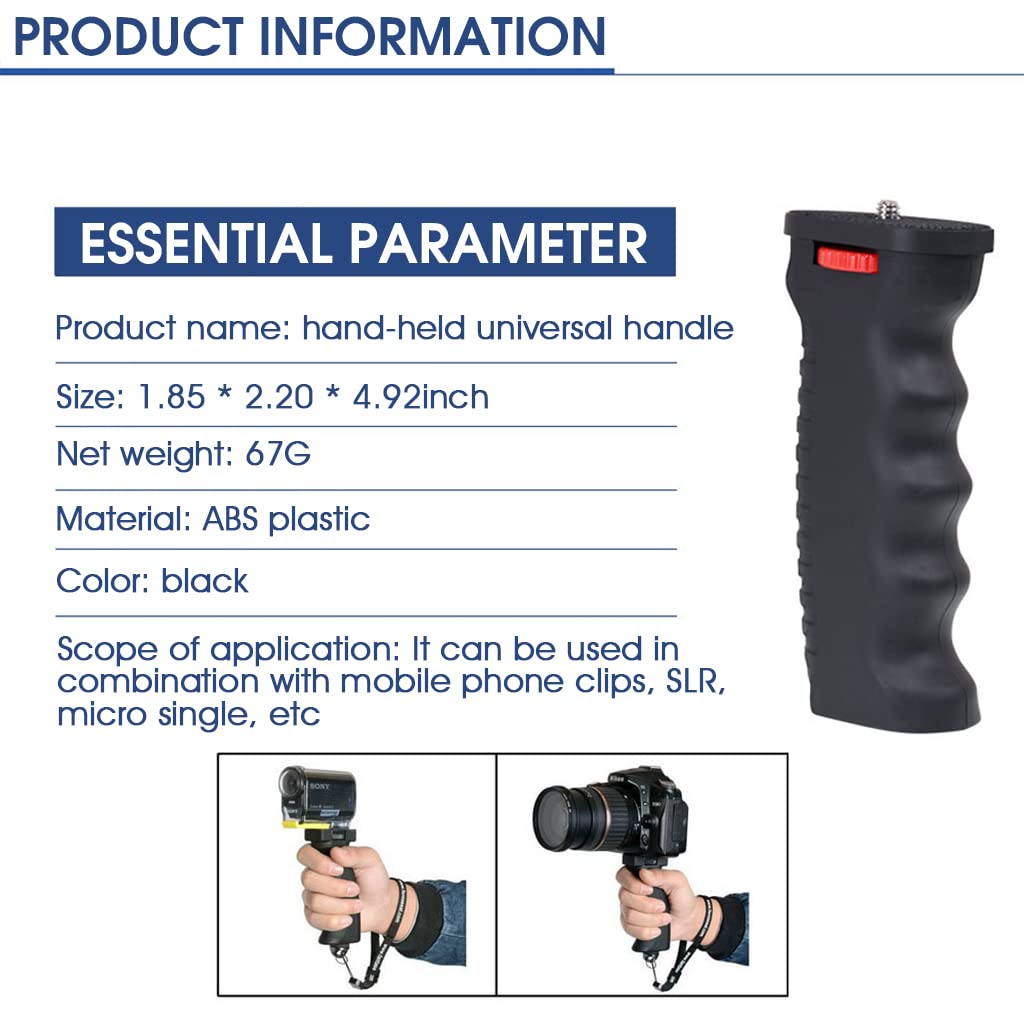 PRODUCT INFORMATION

ESSENTIAL PARAMETER

Product name: hand-held universal handle

Size: 1.85 * 2.20 * 4.92inch

Net weight: 67G

Material: ABS plastic

Color: black

Scope of application: It can be used in combination with mobile phone clips, SLR, micro single, etc

SONY

Nikon